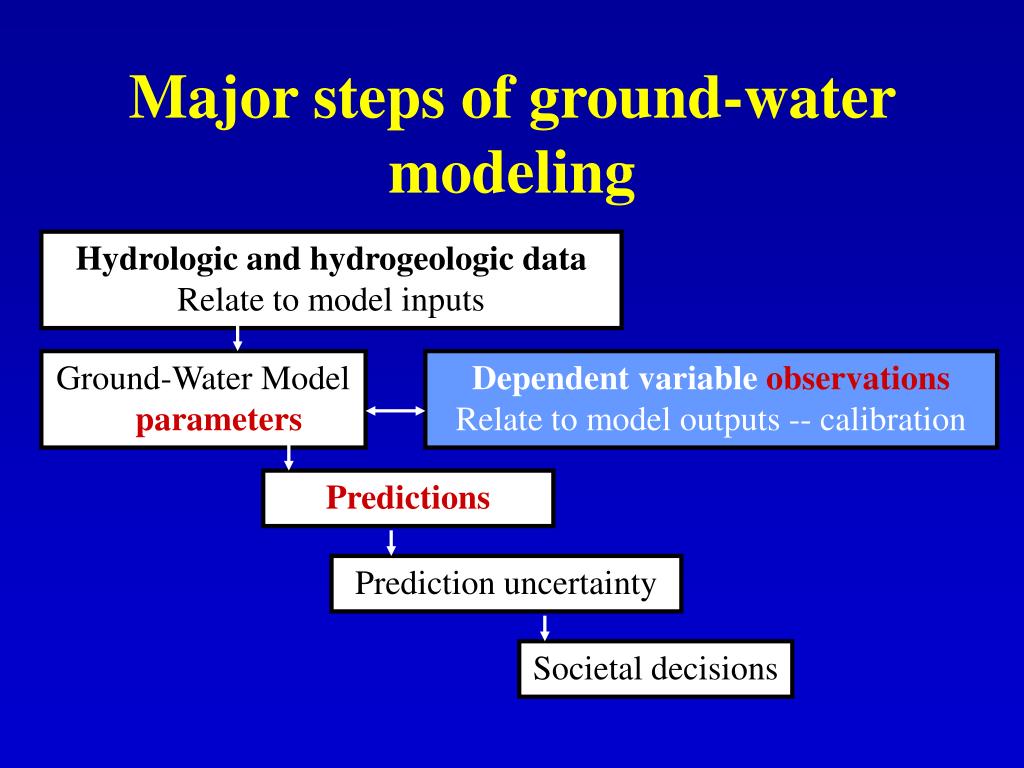 Major steps of ground-water modeling

Hydrologic and hydrogeologic data
Relate to model inputs

Ground-Water Model parameters

Dependent variable observations
Relate to model outputs -- calibration

Predictions

Prediction uncertainty

Societal decisions